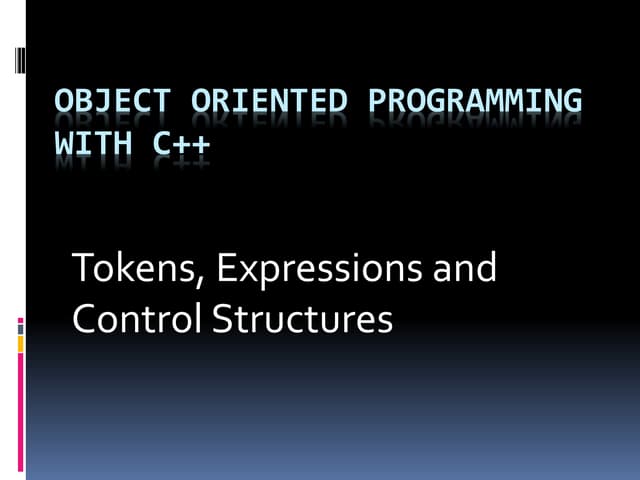 OBJECT ORIENTED PROGRAMMING WITH C++

Tokens, Expressions and Control Structures